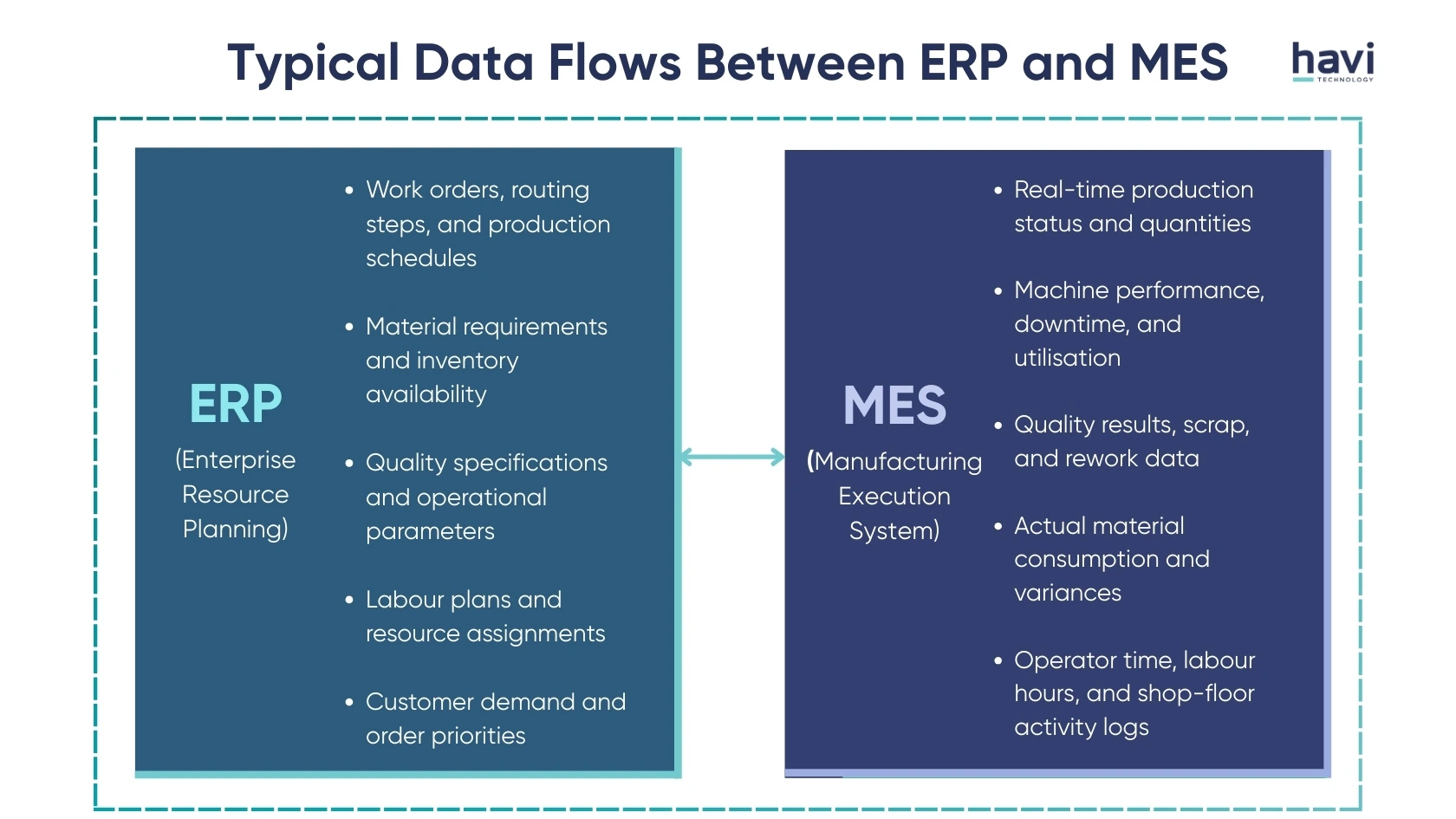 Typical Data Flows Between ERP and MES

havi
TECHNOLOGY

ERP
(Enterprise Resource Planning)

- Work orders, routing steps, and production schedules
- Material requirements and inventory availability
- Quality specifications and operational parameters
- Labour plans and resource assignments
- Customer demand and order priorities

MES
(Manufacturing Execution System)

- Real-time production status and quantities
- Machine performance, downtime, and utilisation
- Quality results, scrap, and rework data
- Actual material consumption and variances
- Operator time, labour hours, and shop-floor activity logs